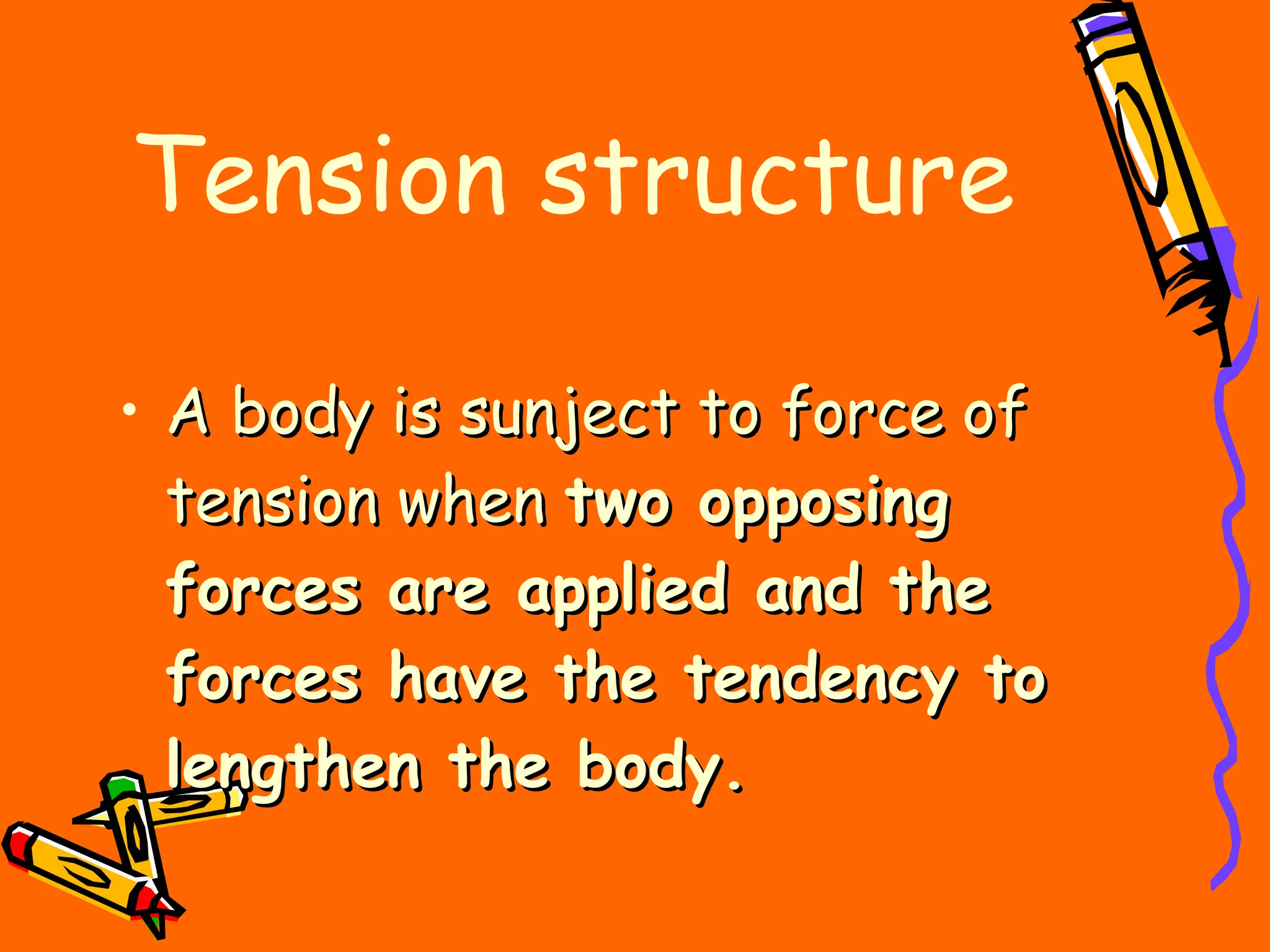 Tension structure

• A body is sunject to force of tension when two opposing forces are applied and the forces have the tendency to lengthen the body.